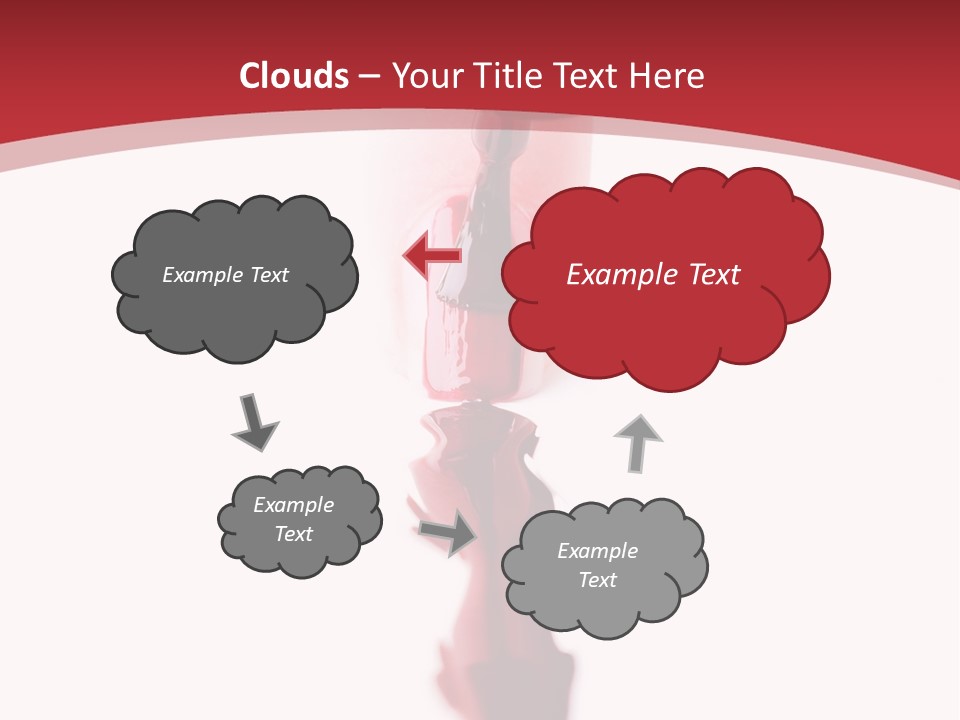 Clouds – Your Title Text Here

Example Text

Example Text

Example Text

Example Text